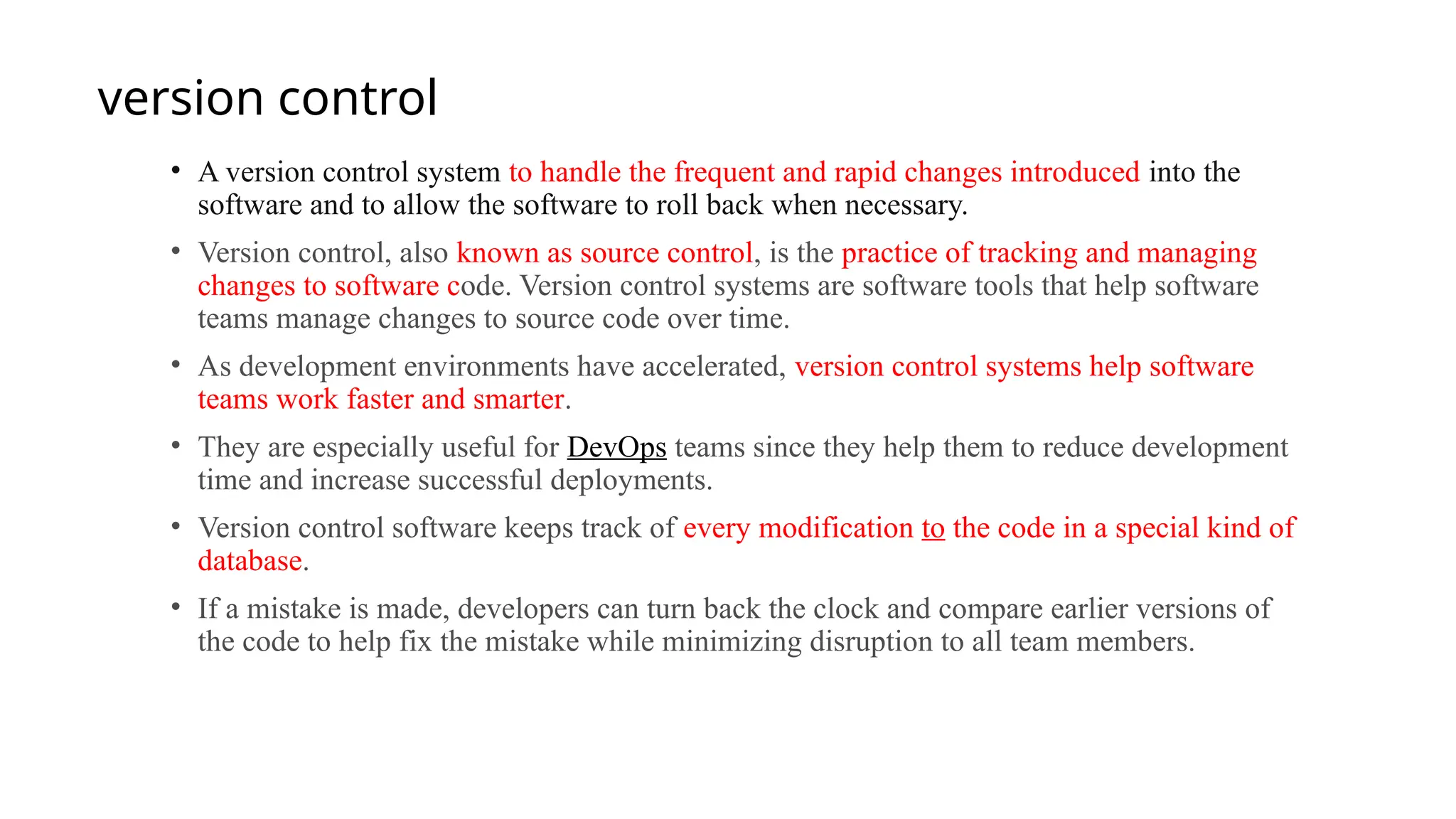 version control

• A version control system to handle the frequent and rapid changes introduced into the software and to allow the software to roll back when necessary.
• Version control, also known as source control, is the practice of tracking and managing changes to software code. Version control systems are software tools that help software teams manage changes to source code over time.
• As development environments have accelerated, version control systems help software teams work faster and smarter.
• They are especially useful for DevOps teams since they help them to reduce development time and increase successful deployments.
• Version control software keeps track of every modification to the code in a special kind of database.
• If a mistake is made, developers can turn back the clock and compare earlier versions of the code to help fix the mistake while minimizing disruption to all team members.